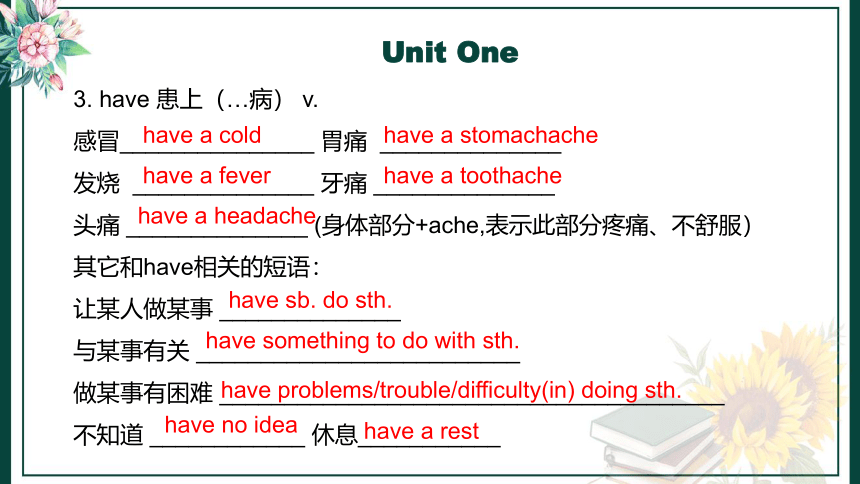 Unit One

3. have 患上（…病） v.

感冒 have a cold 胃痛 have a stomachache

发烧 have a fever 牙痛 have a toothache

头痛 have a headache (身体部分+ache,表示此部分疼痛、不舒服)

其它和have相关的短语：

让某人做某事 have sb. do sth.

与某事有关 have something to do with sth.

做某事有困难 have problems/trouble/difficulty(in) doing sth.

不知道 have no idea 休息 have a rest